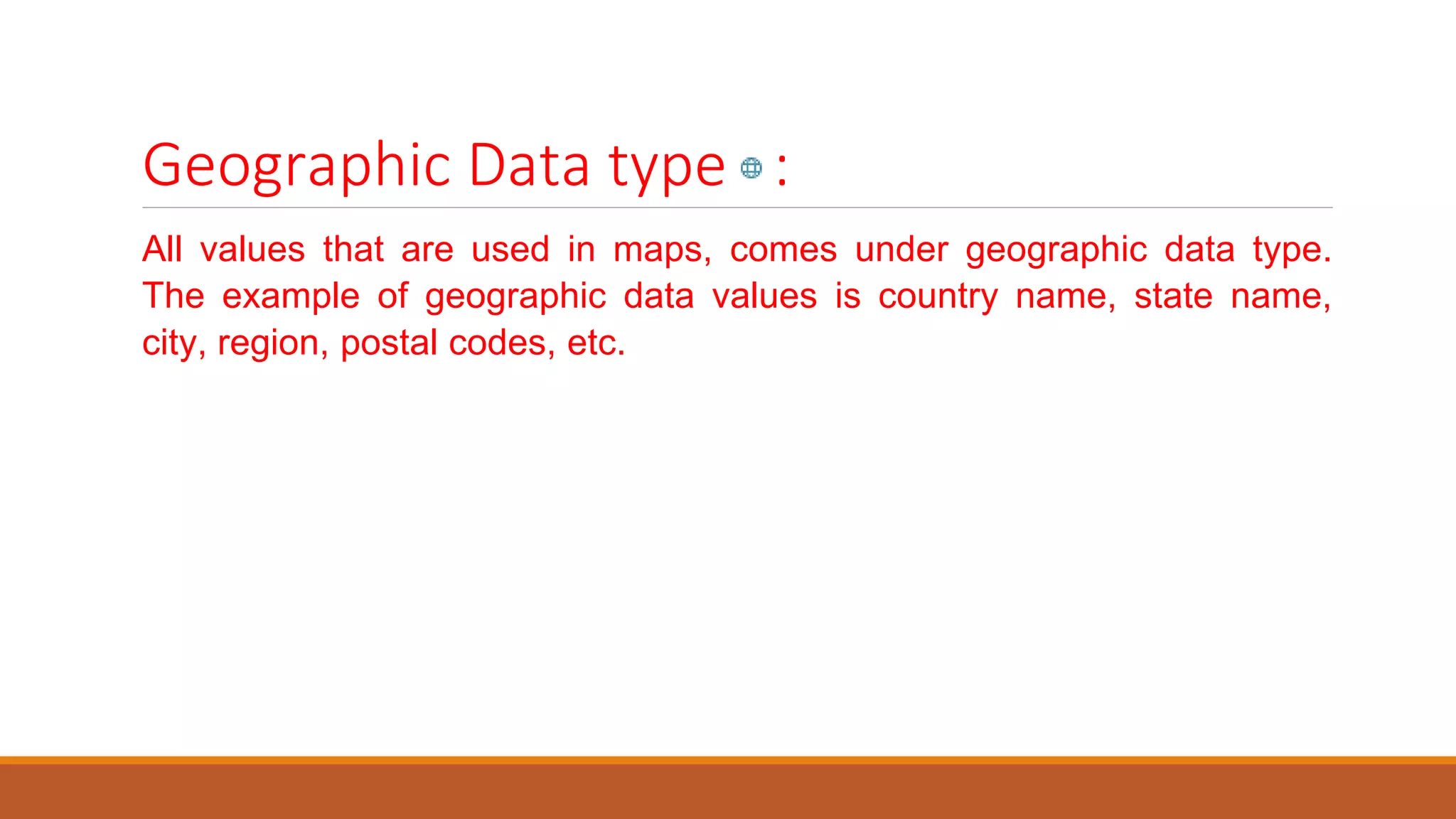 Geographic Data type :

All values that are used in maps, comes under geographic data type. The example of geographic data values is country name, state name, city, region, postal codes, etc.